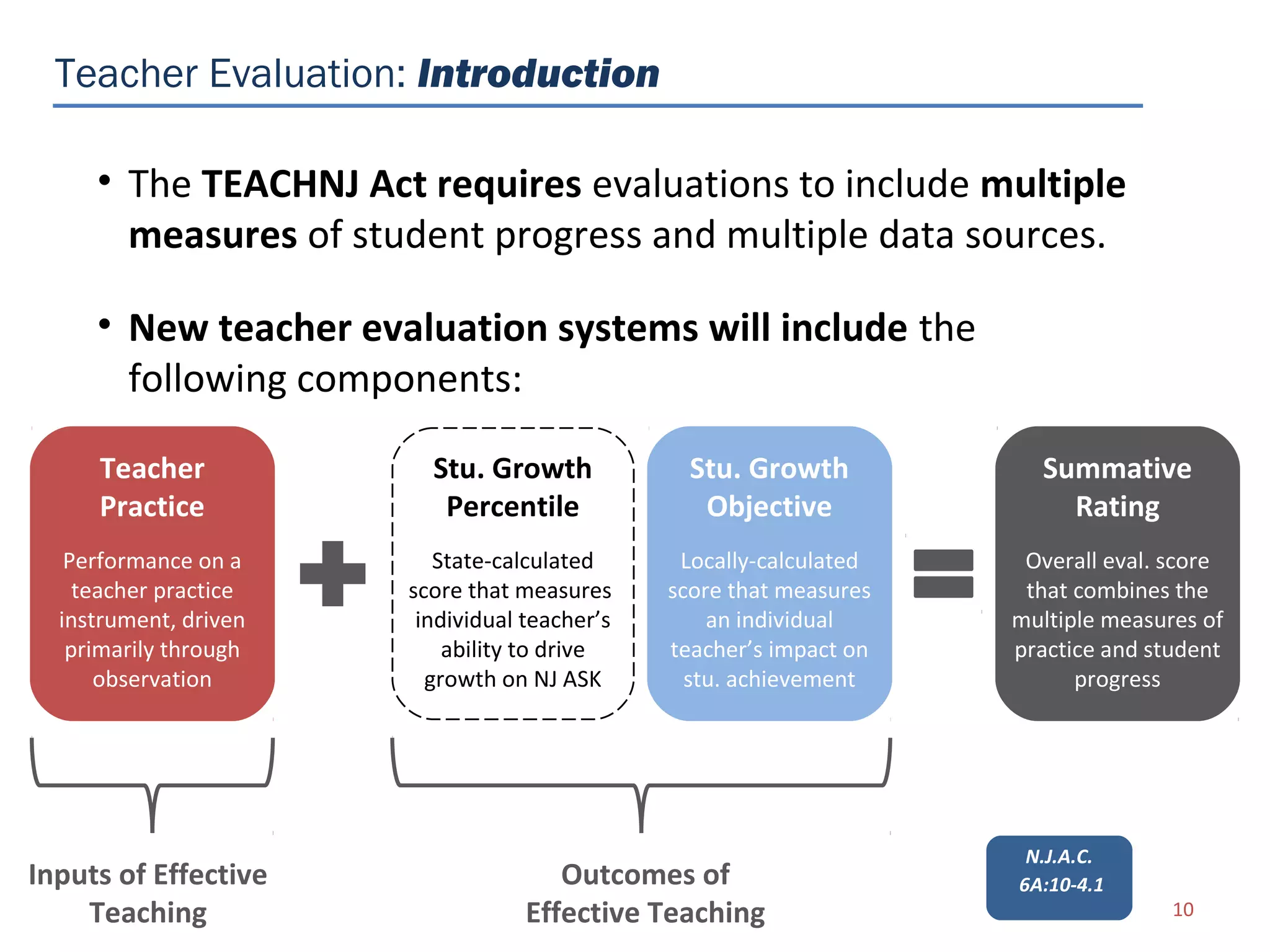 Teacher Evaluation: Introduction

• The TEACHNJ Act requires evaluations to include multiple measures of student progress and multiple data sources.

• New teacher evaluation systems will include the following components:

Teacher Practice

Performance on a teacher practice instrument, driven primarily through observation

Stu. Growth Percentile

State-calculated score that measures individual teacher's ability to drive growth on NJ ASK

Stu. Growth Objective

Locally-calculated score that measures an individual teacher's impact on stu. achievement

Summative Rating

Overall eval. score that combines the multiple measures of practice and student progress

Inputs of Effective Teaching

Outcomes of Effective Teaching

N.J.A.C. 6A:10-4.1

10